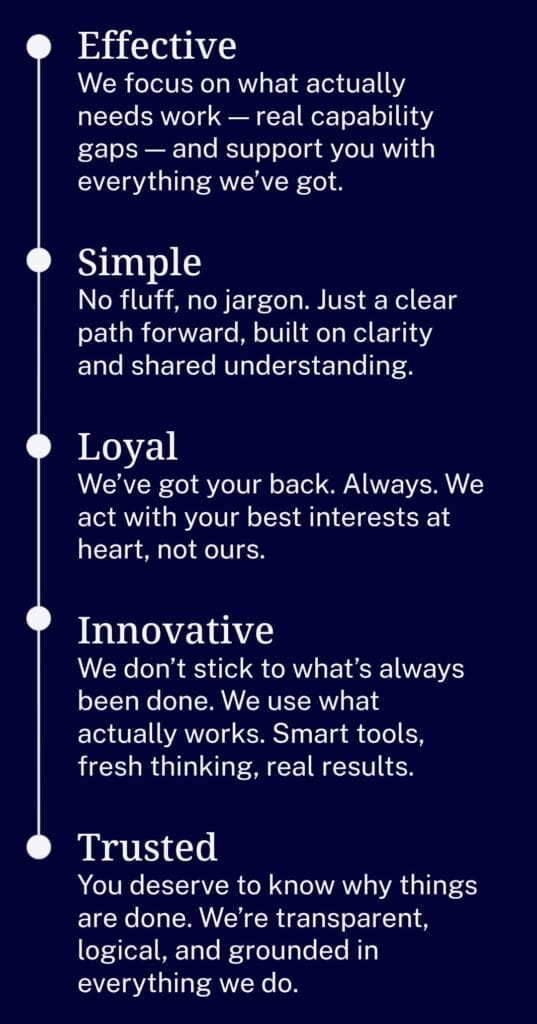 Effective
We focus on what actually needs work — real capability gaps — and support you with everything we've got.

Simple
No fluff, no jargon. Just a clear path forward, built on clarity and shared understanding.

Loyal
We've got your back. Always. We act with your best interests at heart, not ours.

Innovative
We don't stick to what's always been done. We use what actually works. Smart tools, fresh thinking, real results.

Trusted
You deserve to know why things are done. We're transparent, logical, and grounded in everything we do.